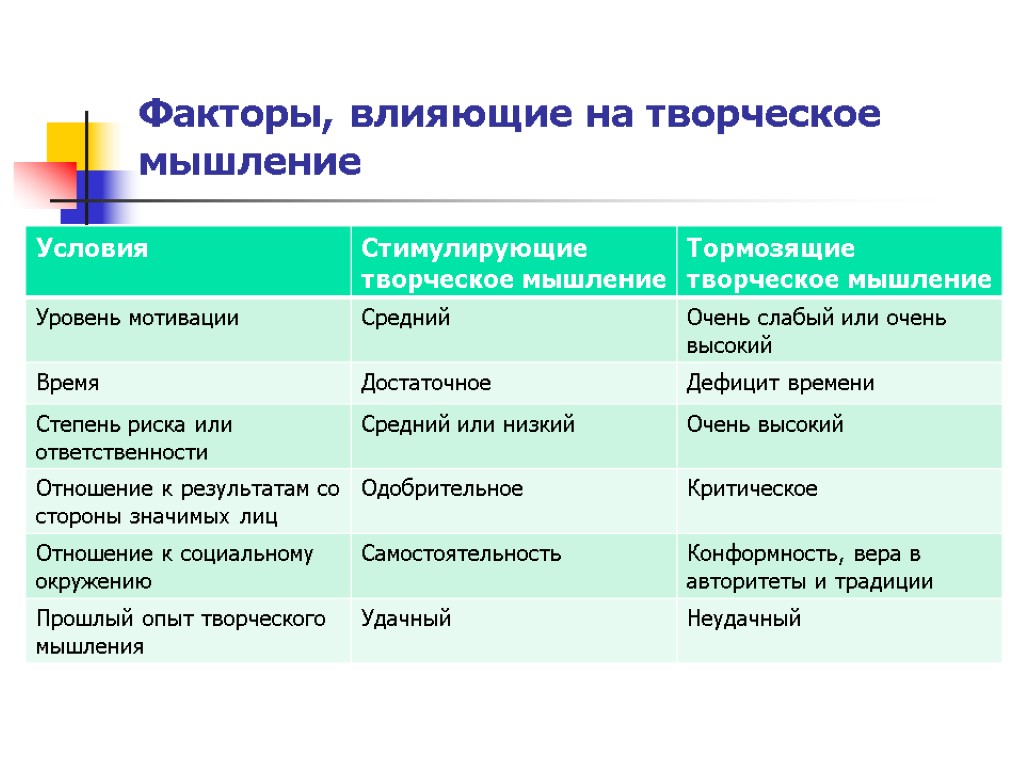 Факторы, влияющие на творческое мышление

| Условия | Стимулирующие творческое мышление | Тормозящие творческое мышление |
|---|---|---|
| Уровень мотивации | Средний | Очень слабый или очень высокий |
| Время | Достаточное | Дефицит времени |
| Степень риска или ответственности | Средний или низкий | Очень высокий |
| Отношение к результатам со стороны значимых лиц | Одобрительное | Критическое |
| Отношение к социальному окружению | Самостоятельность | Конформность, вера в авторитеты и традиции |
| Прошлый опыт творческого мышления | Удачный | Неудачный |